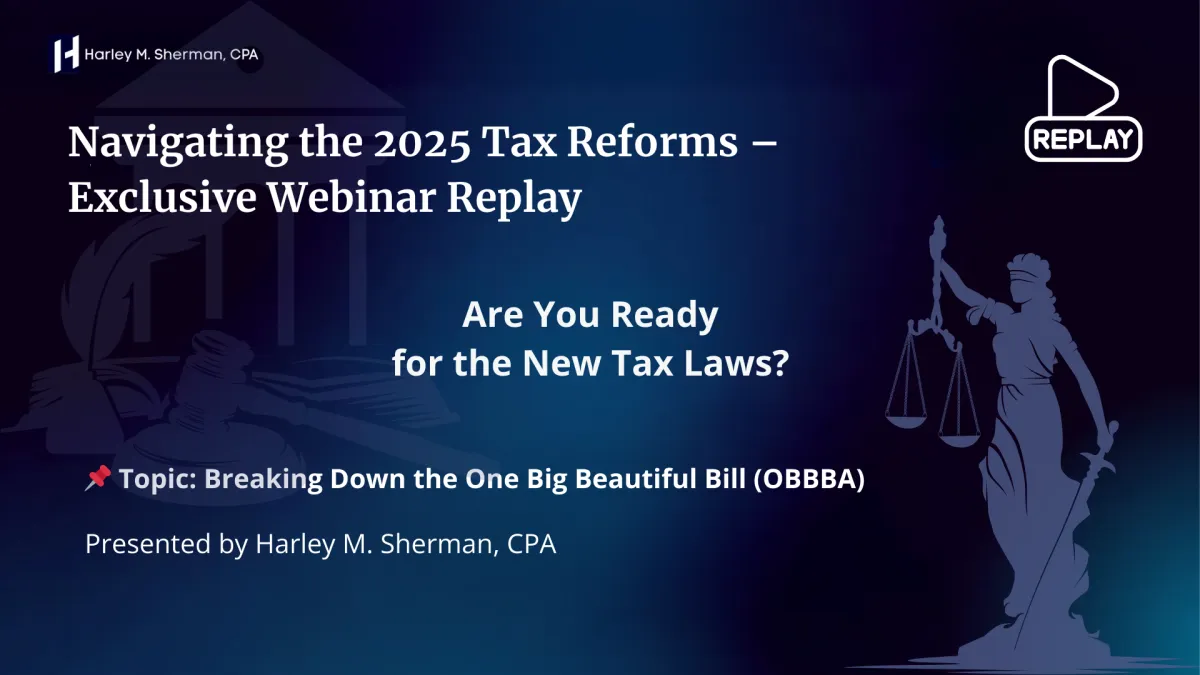 Harley M. Sherman, CPA

REPLAY

Navigating the 2025 Tax Reforms – Exclusive Webinar Replay

Are You Ready for the New Tax Laws?

📌 Topic: Breaking Down the One Big Beautiful Bill (OBBBA)

Presented by Harley M. Sherman, CPA